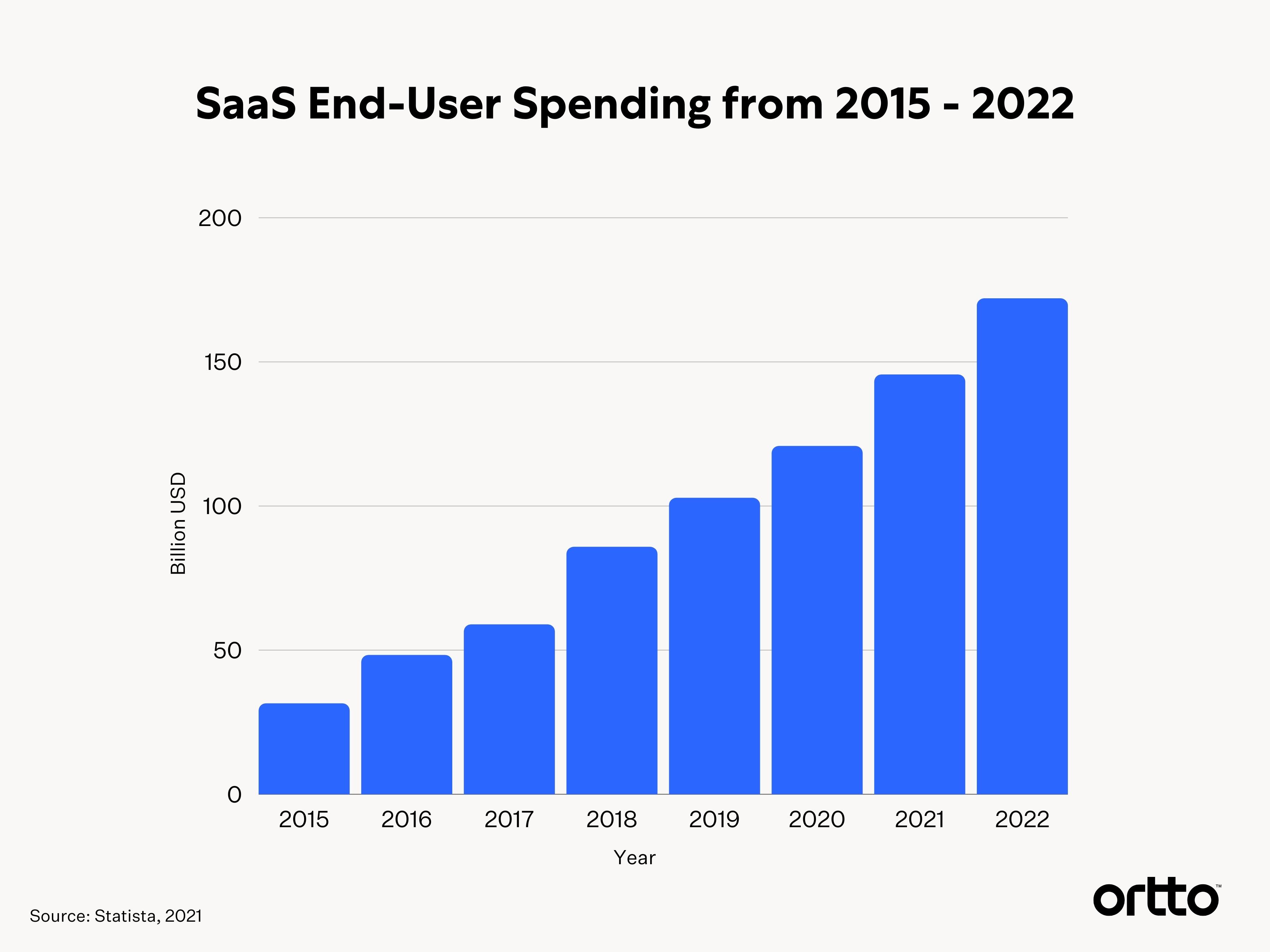 SaaS End-User Spending from 2015 - 2022

200
150
100
50
0

Billion USD

2015
2016
2017
2018
2019
2020
2021
2022

Year

Source: Statista, 2021

ortto™